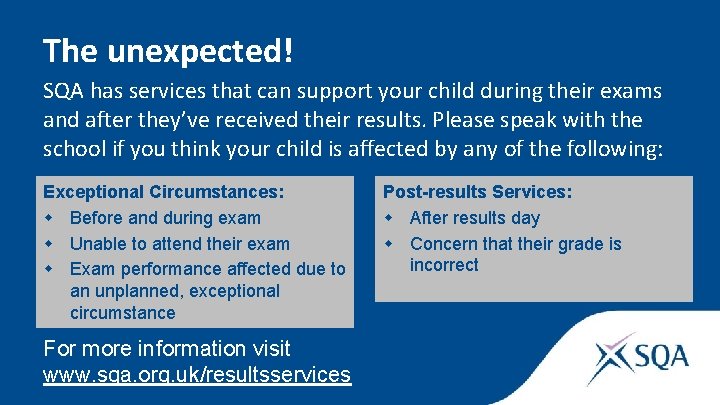 The unexpected!

SQA has services that can support your child during their exams and after they've received their results. Please speak with the school if you think your child is affected by any of the following:

Exceptional Circumstances:
- Before and during exam
- Unable to attend their exam
- Exam performance affected due to an unplanned, exceptional circumstance

Post-results Services:
- After results day
- Concern that their grade is incorrect

For more information visit www.sqa.org.uk/resultsservices

SQA